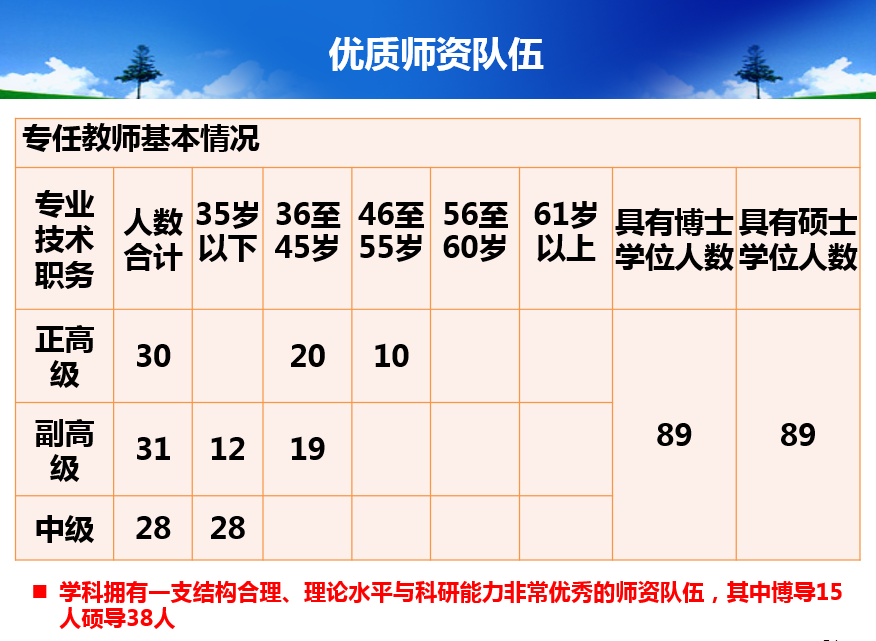 优质师资队伍

专任教师基本情况

| 专业技术职务 | 人数合计 | 35岁以下 | 36至45岁 | 46至55岁 | 56至60岁 | 61岁以上 | 具有博士学位人数 | 具有硕士学位人数 |
|---|---|---|---|---|---|---|---|---|
| 正高级 | 30 | | 20 | 10 | | | 89 | 89 |
| 副高级 | 31 | 12 | 19 | | | | | |
| 中级 | 28 | 28 | | | | | | |

■ 学科拥有一支结构合理、理论水平与科研能力非常优秀的师资队伍，其中博导15人硕导38人